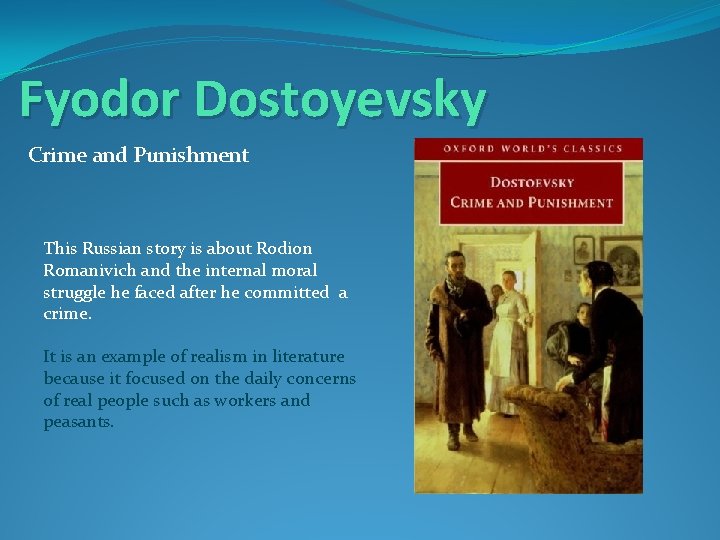 Fyodor Dostoyevsky

Crime and Punishment

This Russian story is about Rodion Romanivich and the internal moral struggle he faced after he committed a crime.

It is an example of realism in literature because it focused on the daily concerns of real people such as workers and peasants.

OXFORD WORLD'S CLASSICS

DOSTOEVSKY
CRIME AND PUNISHMENT